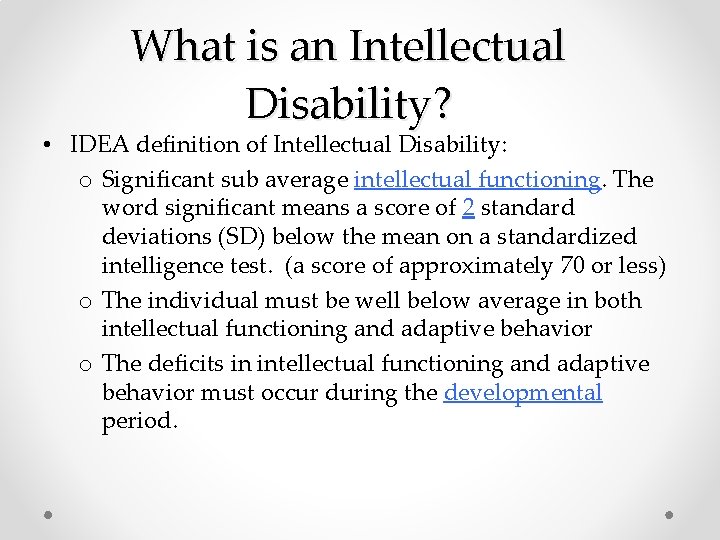 What is an Intellectual Disability?

• IDEA definition of Intellectual Disability:
  o Significant sub average intellectual functioning. The word significant means a score of 2 standard deviations (SD) below the mean on a standardized intelligence test. (a score of approximately 70 or less)
  o The individual must be well below average in both intellectual functioning and adaptive behavior
  o The deficits in intellectual functioning and adaptive behavior must occur during the developmental period.